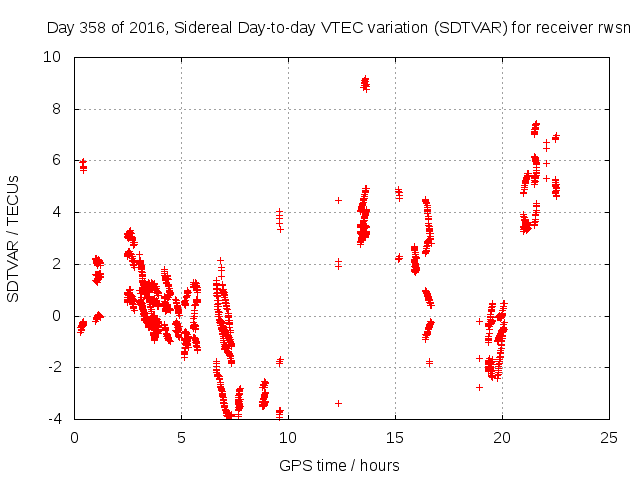 Day 358 of 2016, Sidereal Day-to-day VTEC variation (SDTVAR) for receiver rwsn

SDTVAR / TECUs

10
8
6
4
2
0
-2
-4

0
5
10
15
20
25

GPS time / hours